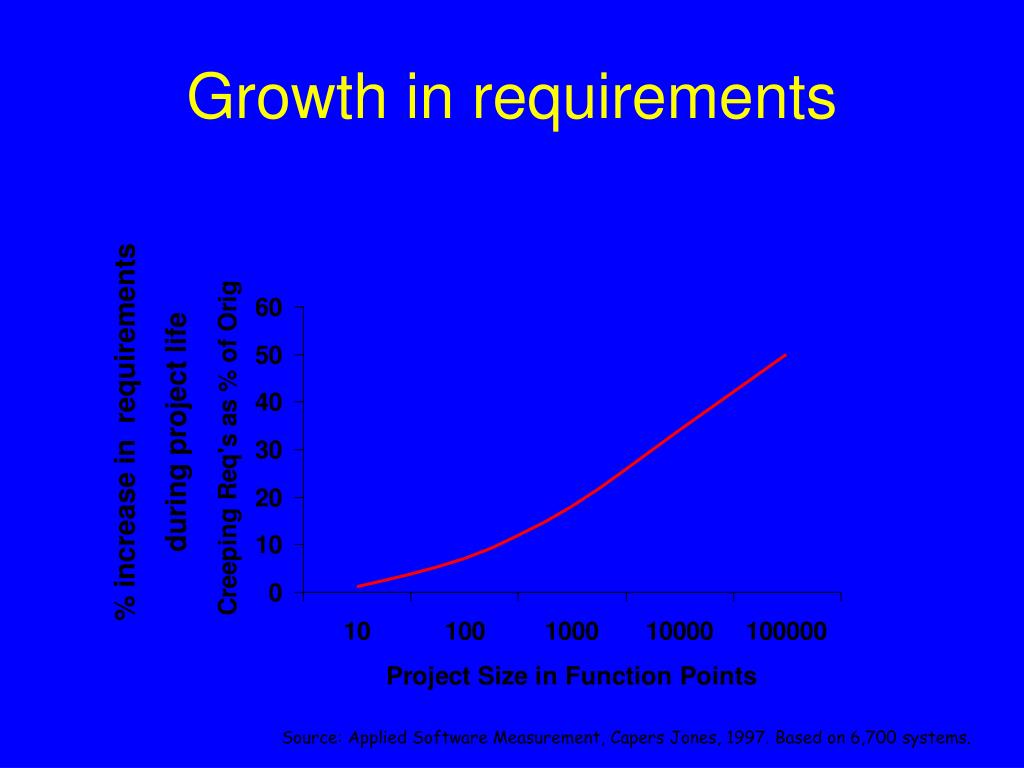 Growth in requirements

% increase in requirements during project life

Creeping Req's as % of Orig

60
50
40
30
20
10
0

10
100
1000
10000
100000

Project Size in Function Points

Source: Applied Software Measurement, Capers Jones, 1997. Based on 6,700 systems.